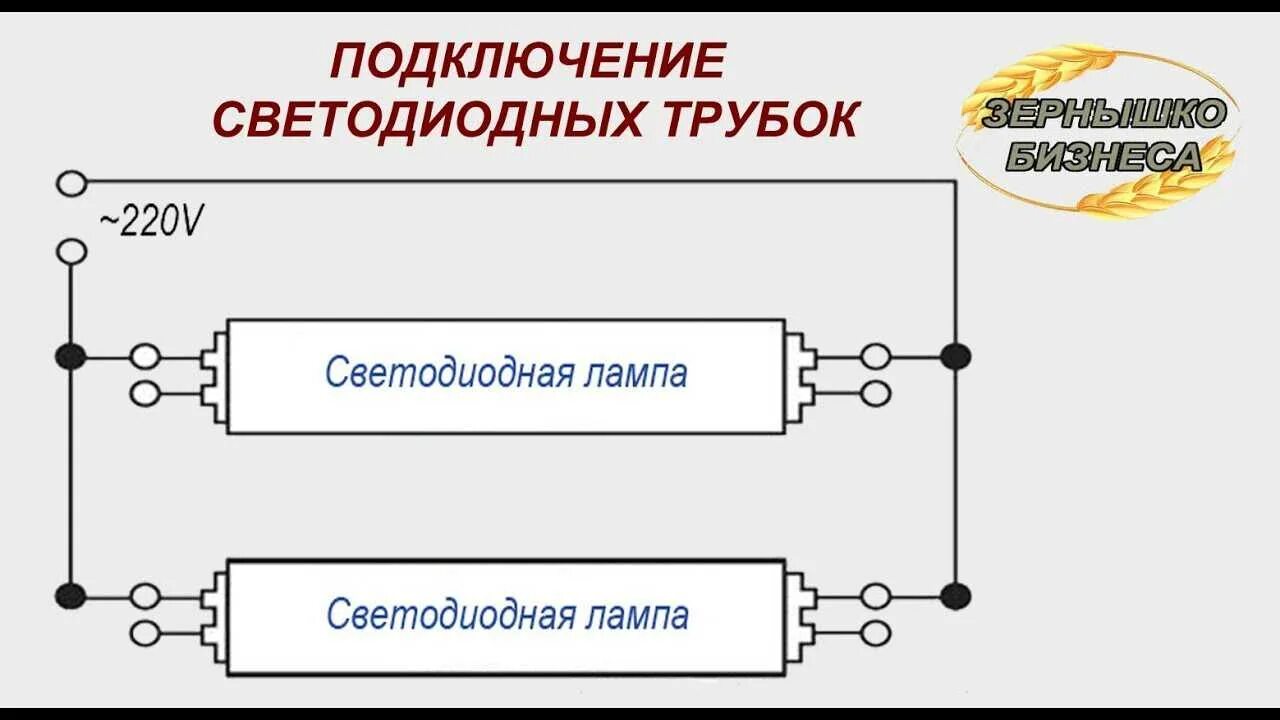 ПОДКЛЮЧЕНИЕ СВЕТОДИОДНЫХ ТРУБОК

ЗЕРНЫШКО БИЗНЕСА

~220V

Светодиодная лампа

Светодиодная лампа